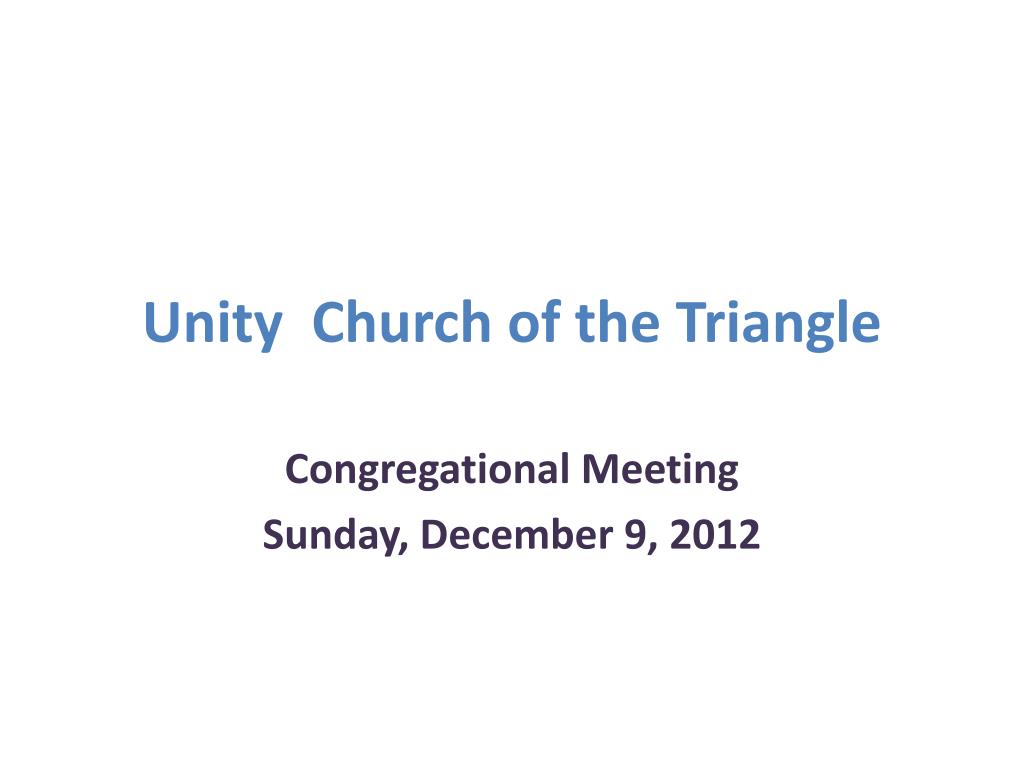 Unity  Church of the Triangle

Congregational Meeting
Sunday, December 9, 2012